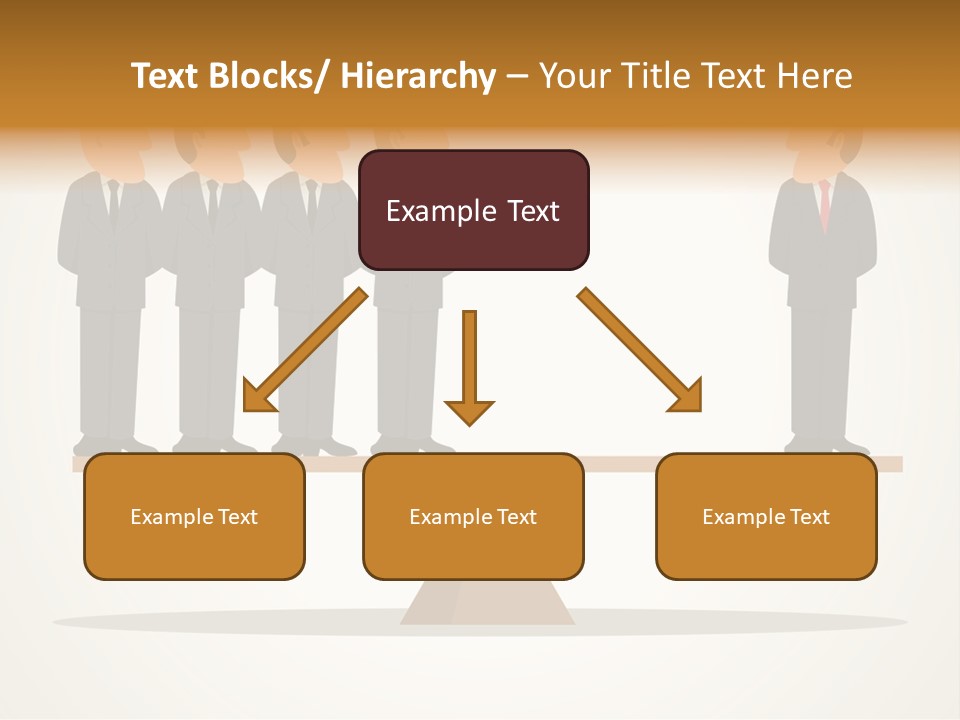 Text Blocks/ Hierarchy – Your Title Text Here

Example Text

Example Text

Example Text

Example Text